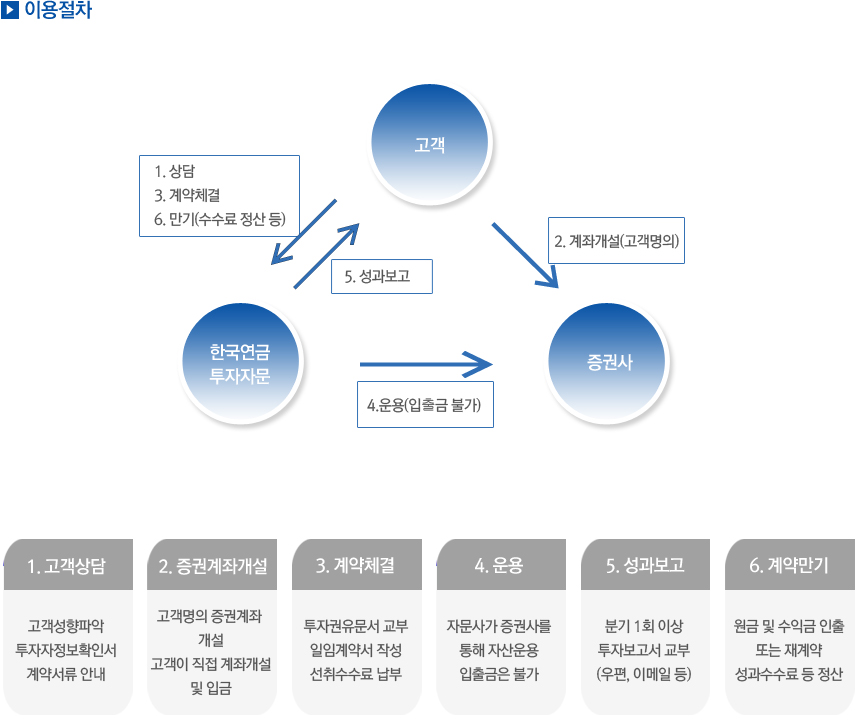 이용절차

고객

1. 상담
3. 계약체결
6. 만기(수수료 정산 등)

2. 계좌개설(고객명의)

5. 성과보고

한국연금 투자자문

증권사

4.운용(입출금 불가)

1. 고객상담

고객성향파악
투자자정보확인서
계약서류 안내

2. 증권계좌개설

고객명의 증권계좌 개설
고객이 직접 계좌개설 및 입금

3. 계약체결

투자권유문서 교부
일임계약서 작성
선취수수료 납부

4. 운용

자문사가 증권사를 통해 자산운용
입출금은 불가

5. 성과보고

분기 1회 이상
투자보고서 교부
(우편, 이메일 등)

6. 계약만기

원금 및 수익금 인출
또는 재계약
성과수수료 등 정산